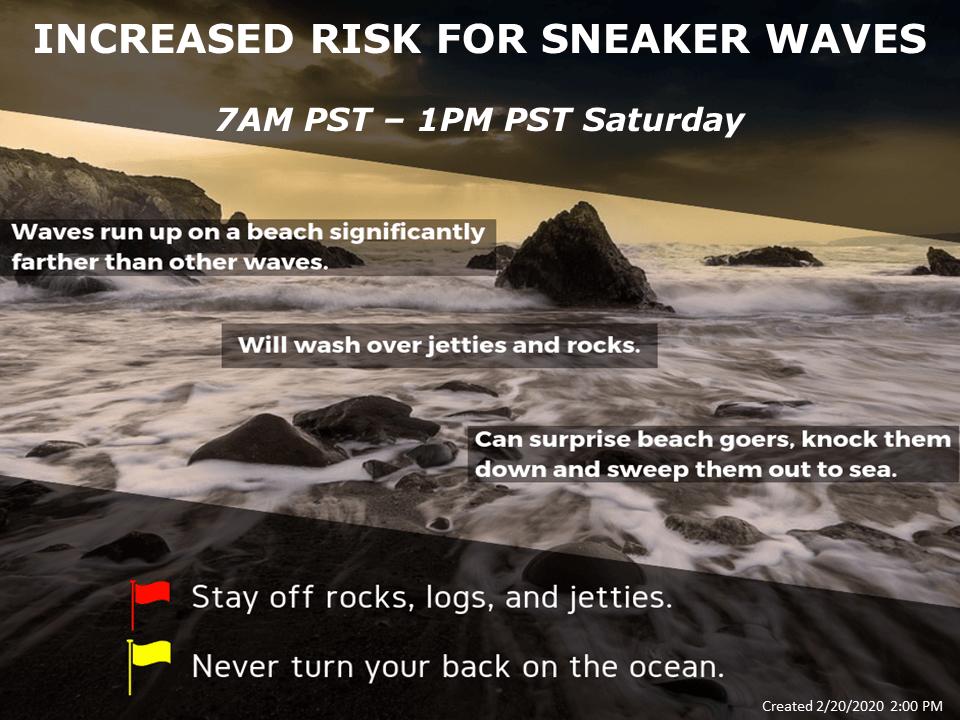 INCREASED RISK FOR SNEAKER WAVES

7AM PST – 1PM PST Saturday

Waves run up on a beach significantly farther than other waves.

Will wash over jetties and rocks.

Can surprise beach goers, knock them down and sweep them out to sea.

Stay off rocks, logs, and jetties.

Never turn your back on the ocean.

Created 2/20/2020 2:00 PM